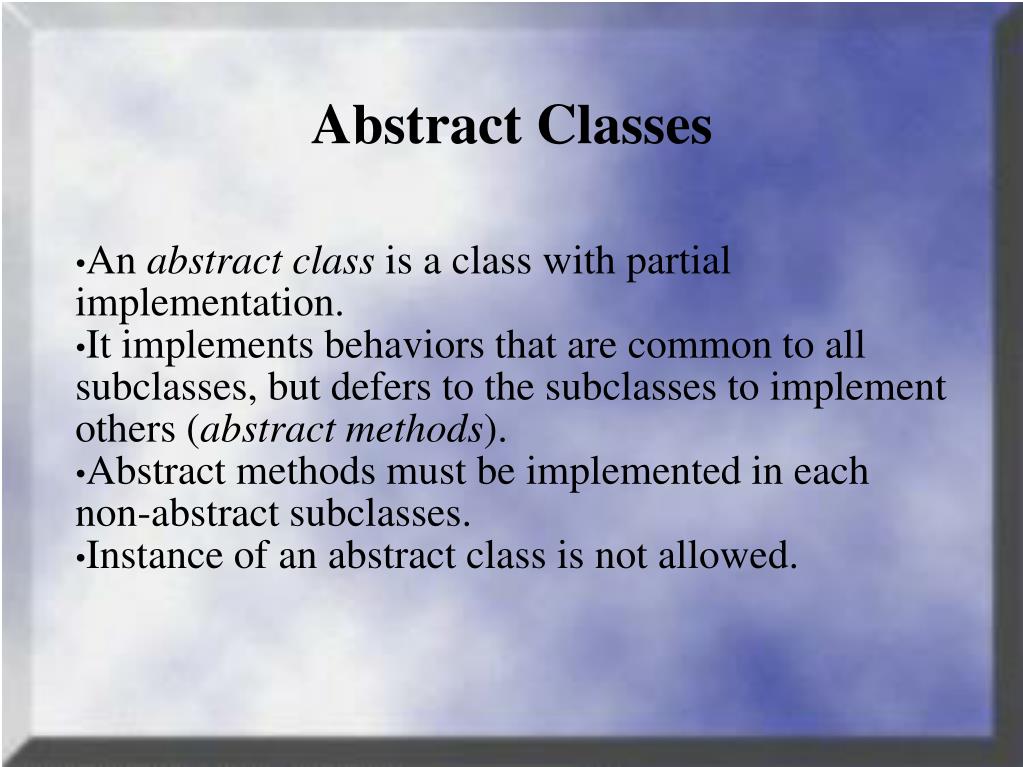 Abstract Classes

•An abstract class is a class with partial implementation.
•It implements behaviors that are common to all subclasses, but defers to the subclasses to implement others (abstract methods).
•Abstract methods must be implemented in each non-abstract subclasses.
•Instance of an abstract class is not allowed.